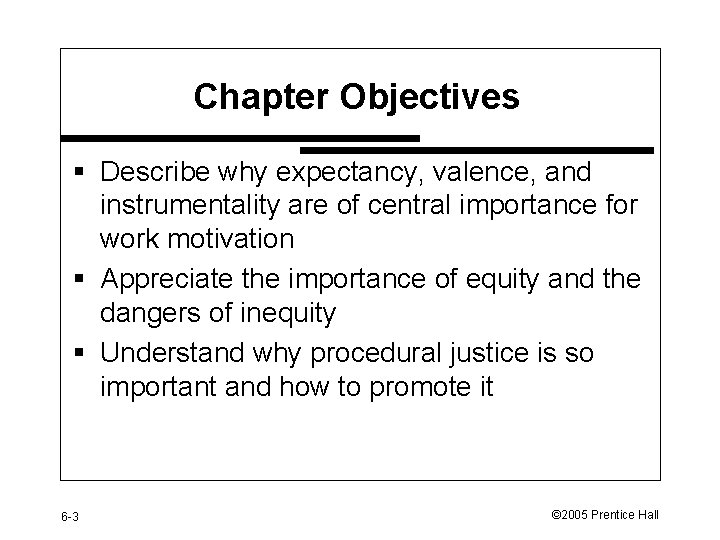 Chapter Objectives

▪ Describe why expectancy, valence, and instrumentality are of central importance for work motivation

▪ Appreciate the importance of equity and the dangers of inequity

▪ Understand why procedural justice is so important and how to promote it

6-3

©2005 Prentice Hall